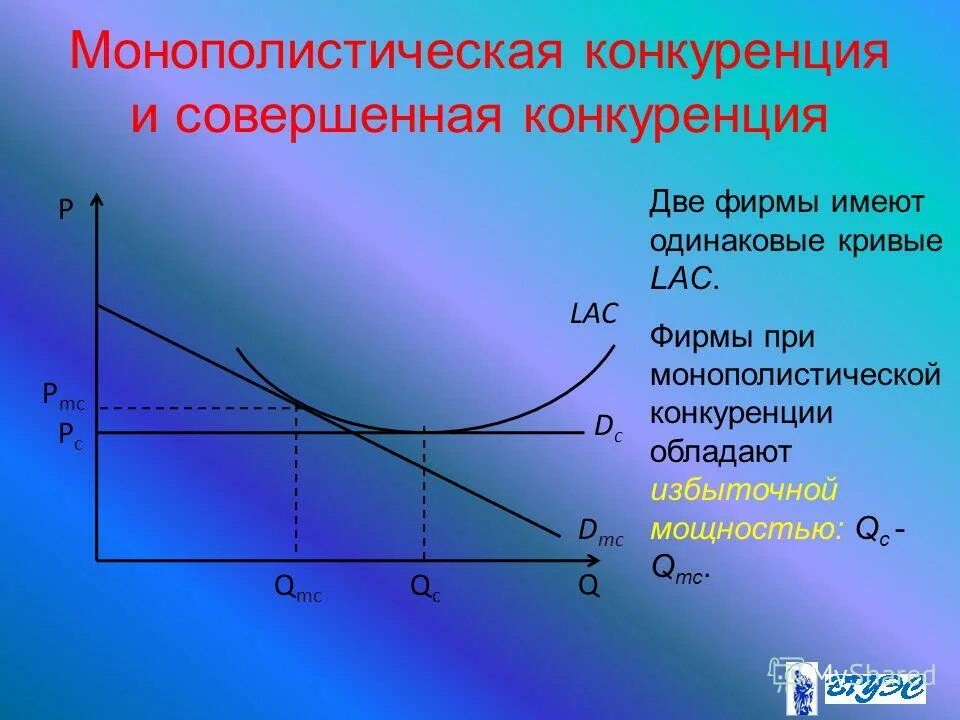 Монополистическая конкуренция и совершенная конкуренция

P

LAC

$P_{mc}$

$P_c$

$D_c$

$D_{mc}$

$Q_{mc}$

$Q_c$

Q

Две фирмы имеют одинаковые кривые LAC.

Фирмы при монополистической конкуренции обладают избыточной мощностью: $Q_c$ - $Q_{mc}$.

MyShared

БГУЭП